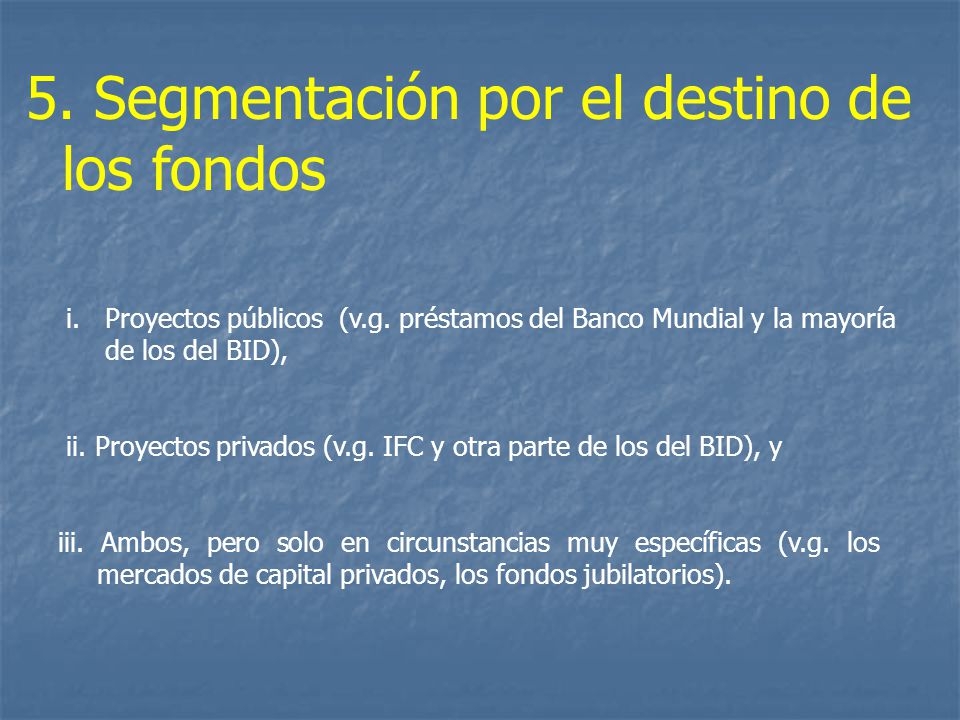 5. Segmentación por el destino de los fondos

i. Proyectos públicos (v.g. préstamos del Banco Mundial y la mayoría de los del BID),

ii. Proyectos privados (v.g. IFC y otra parte de los del BID), y

iii. Ambos, pero solo en circunstancias muy específicas (v.g. los mercados de capital privados, los fondos jubilatorios).